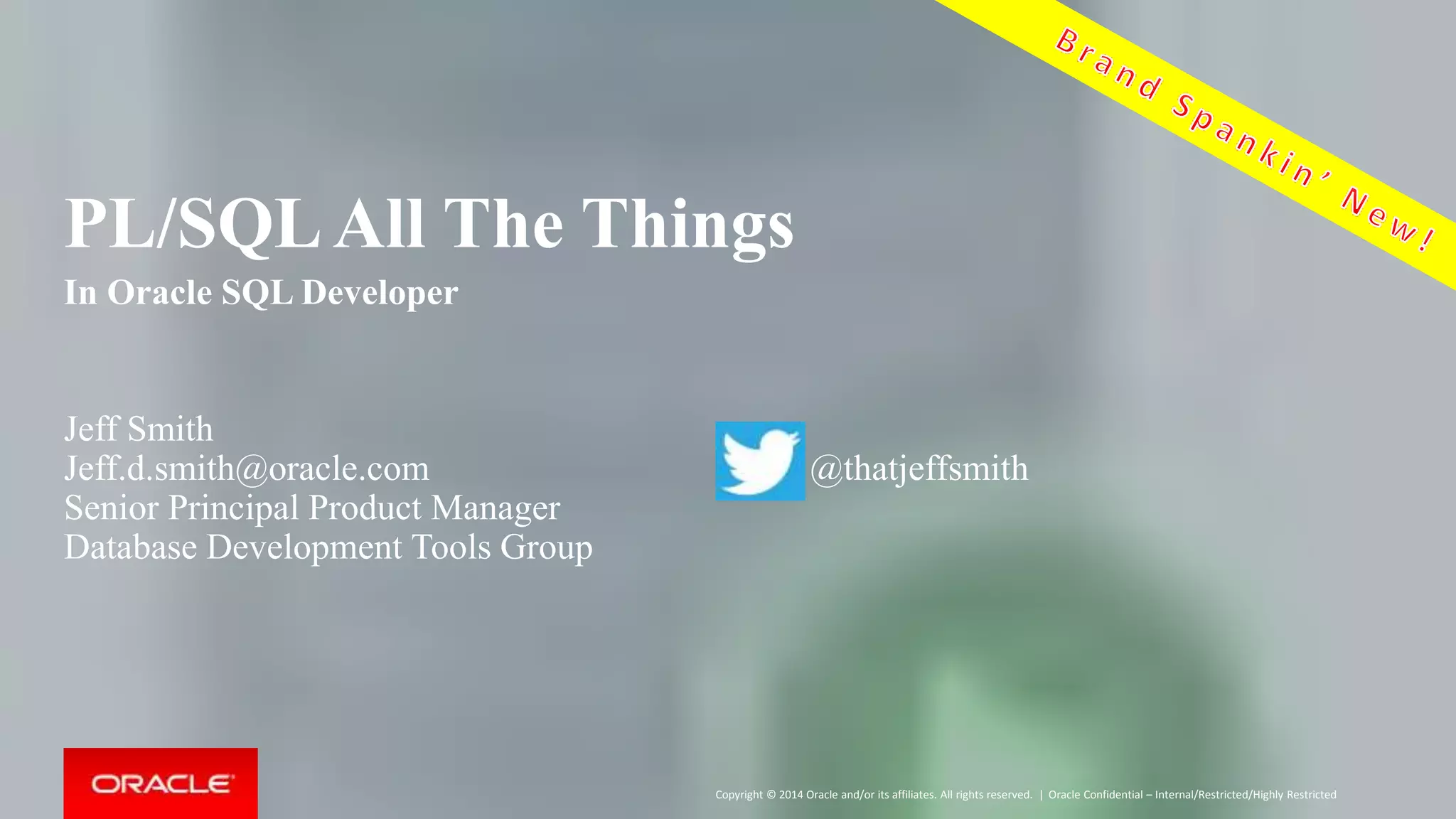 Brand Spankin' New!

PL/SQL All The Things

In Oracle SQL Developer

Jeff Smith
Jeff.d.smith@oracle.com
Senior Principal Product Manager
Database Development Tools Group

@thatjeffsmith

ORACLE

Copyright © 2014 Oracle and/or its affiliates. All rights reserved. | Oracle Confidential – Internal/Restricted/Highly Restricted